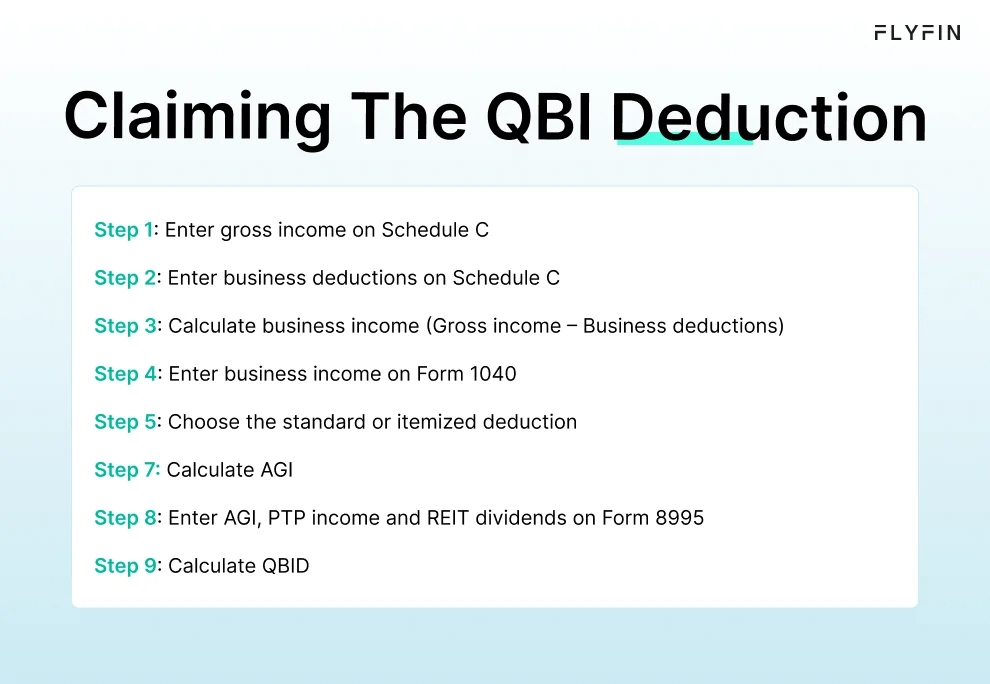 FLYFIN

Claiming The QBI Deduction

Step 1: Enter gross income on Schedule C

Step 2: Enter business deductions on Schedule C

Step 3: Calculate business income (Gross income – Business deductions)

Step 4: Enter business income on Form 1040

Step 5: Choose the standard or itemized deduction

Step 7: Calculate AGI

Step 8: Enter AGI, PTP income and REIT dividends on Form 8995

Step 9: Calculate QBID